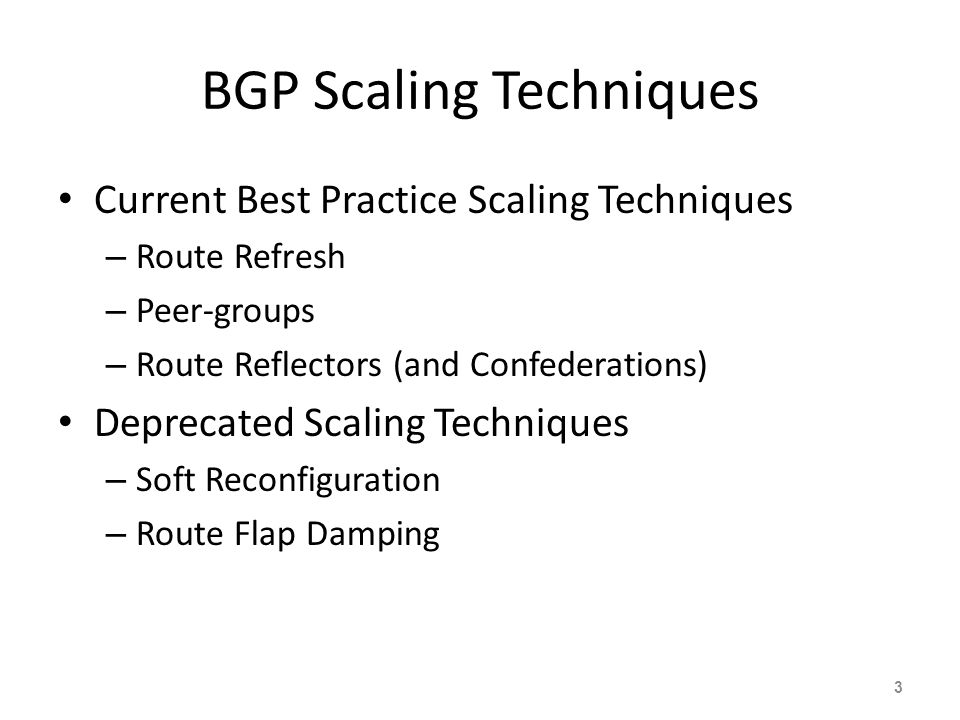 BGP Scaling Techniques

• Current Best Practice Scaling Techniques
– Route Refresh
– Peer-groups
– Route Reflectors (and Confederations)

• Deprecated Scaling Techniques
– Soft Reconfiguration
– Route Flap Damping

3